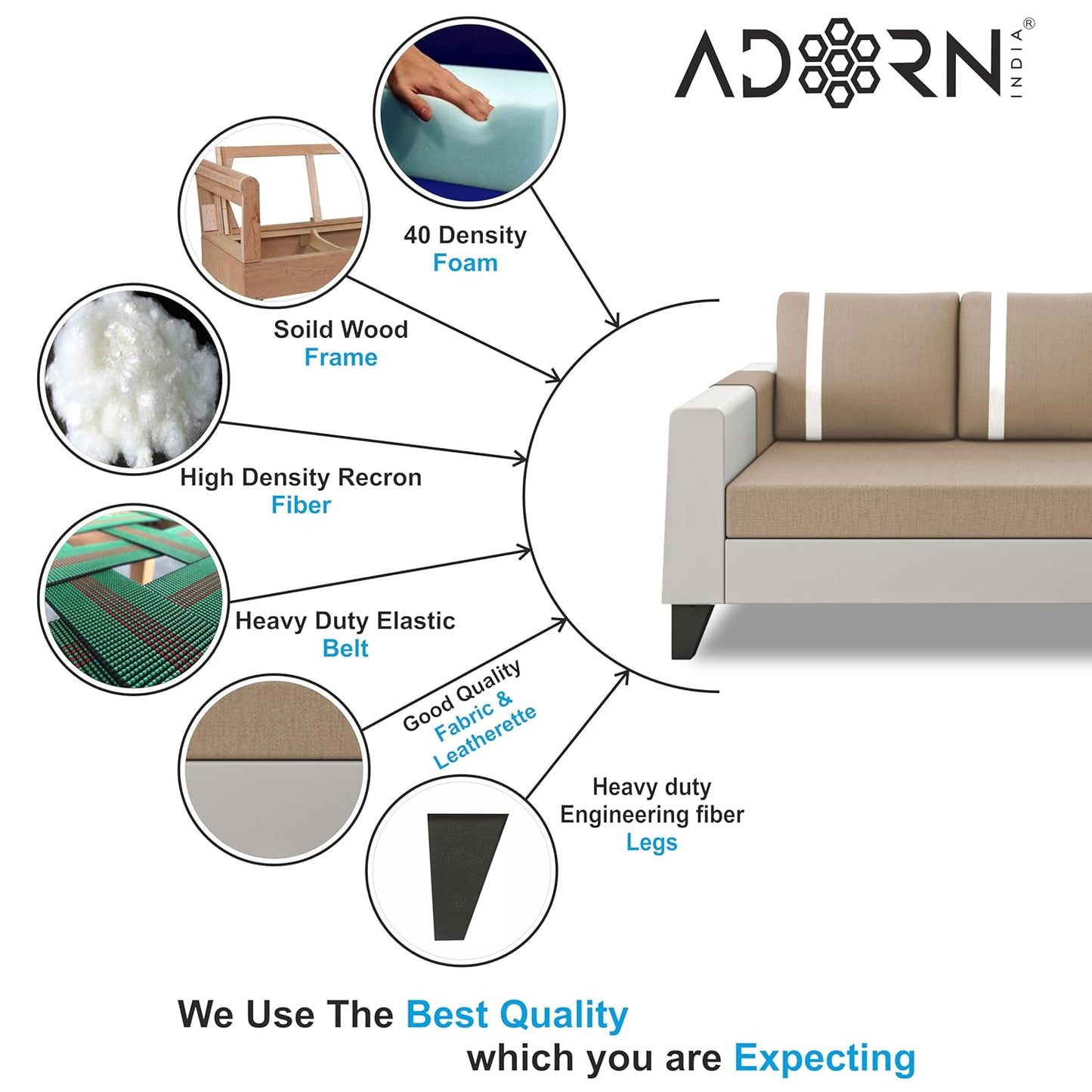 ADORN INDIA®

40 Density
Foam

Soild Wood
Frame

High Density Recron
Fiber

Heavy Duty Elastic
Belt

Good Quality
Fabric &
Leatherette

Heavy duty
Engineering fiber
Legs

We Use The Best Quality
which you are Expecting